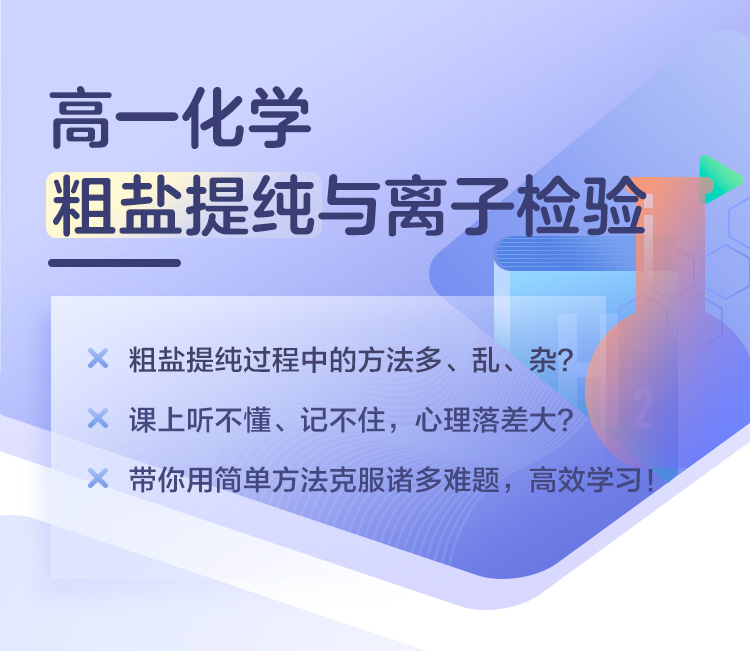 高一化学
粗盐提纯与离子检验

× 粗盐提纯过程中的方法多、乱、杂?
× 课上听不懂、记不住，心理落差大?
× 带你用简单方法克服诸多难题，高效学习！